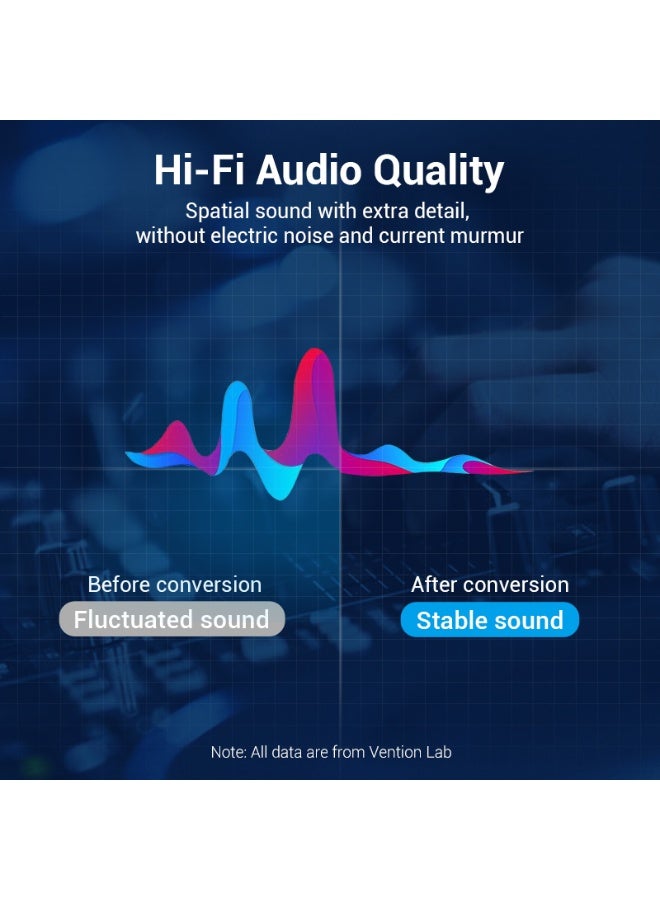 Hi-Fi Audio Quality

Spatial sound with extra detail, without electric noise and current murmur

Before conversion
Fluctuated sound

After conversion
Stable sound

Note: All data are from Vention Lab